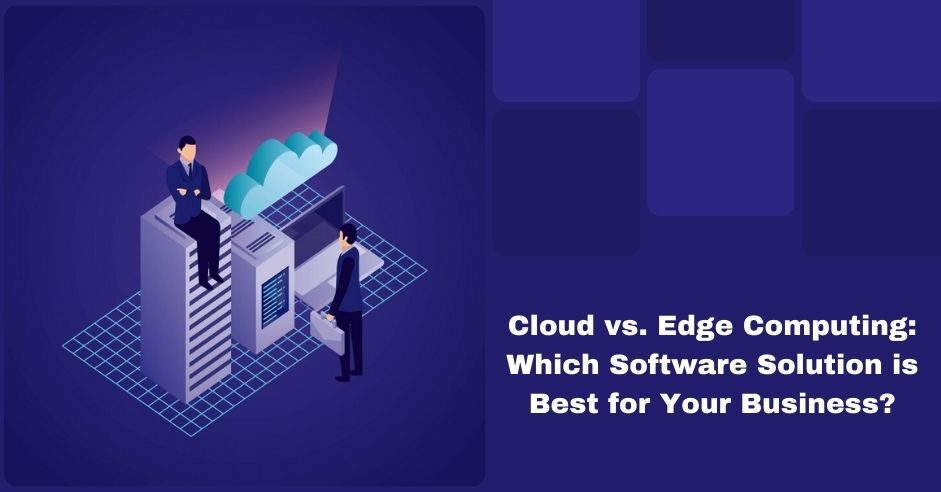 Cloud vs. Edge Computing: Which Software Solution is Best for Your Business?